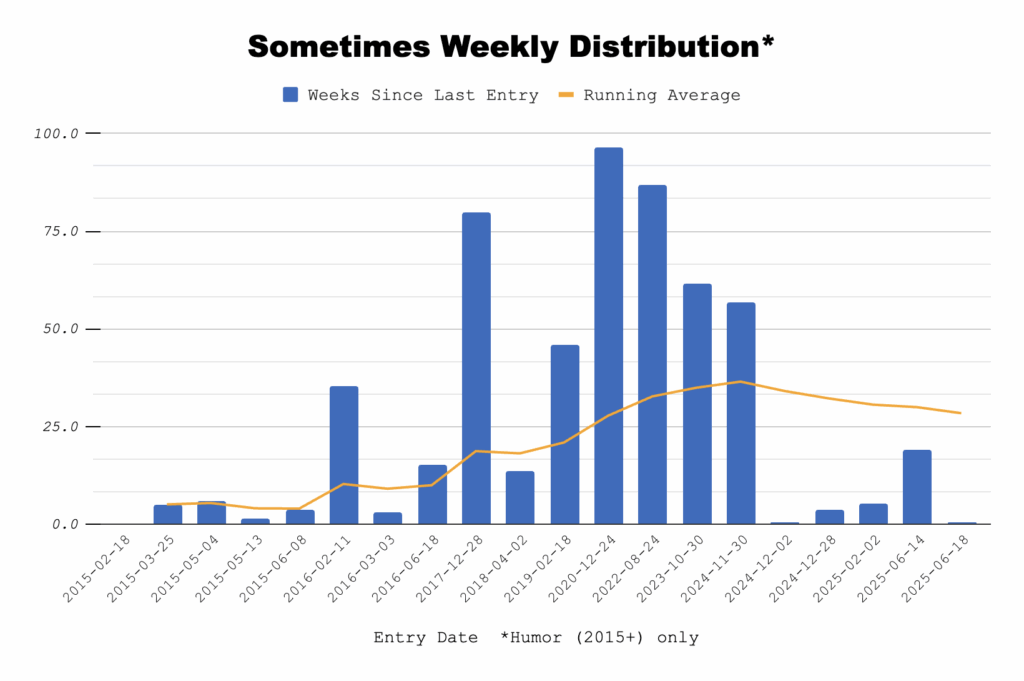 Sometimes Weekly Distribution*

Weeks Since Last Entry
Running Average

100.0
75.0
50.0
25.0
0.0

2015-02-18
2015-03-25
2015-05-04
2015-05-13
2015-06-08
2016-02-11
2016-03-03
2016-06-18
2017-12-28
2018-04-02
2019-02-18
2020-12-24
2022-08-24
2023-10-30
2024-11-30
2024-12-02
2024-12-28
2025-02-02
2025-06-14
2025-06-18

Entry Date *Humor (2015+) only